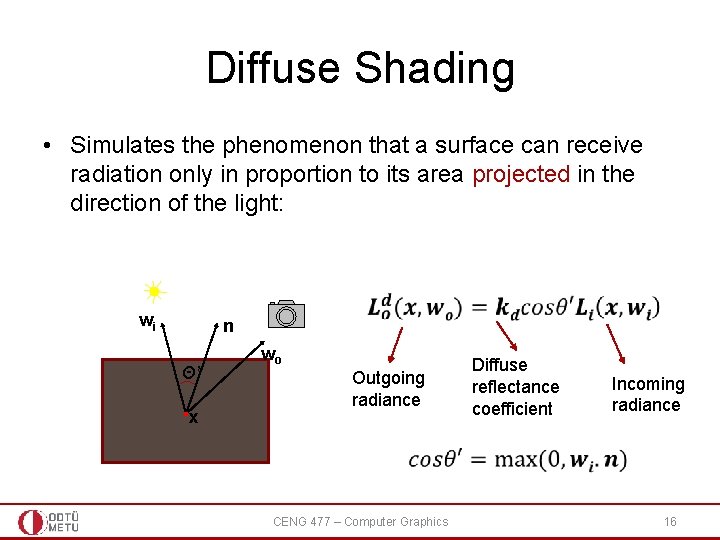 Diffuse Shading

• Simulates the phenomenon that a surface can receive radiation only in proportion to its area projected in the direction of the light:

$w_i$
n
$w_o$
$\Theta'$
x

$L_o^d(x, w_o) = k_d cos\theta' L_i(x, w_i)$

Outgoing radiance

Diffuse reflectance coefficient

Incoming radiance

$cos\theta' = \max(0, w_i . n)$

ODTÜ METU

CENG 477 – Computer Graphics

16